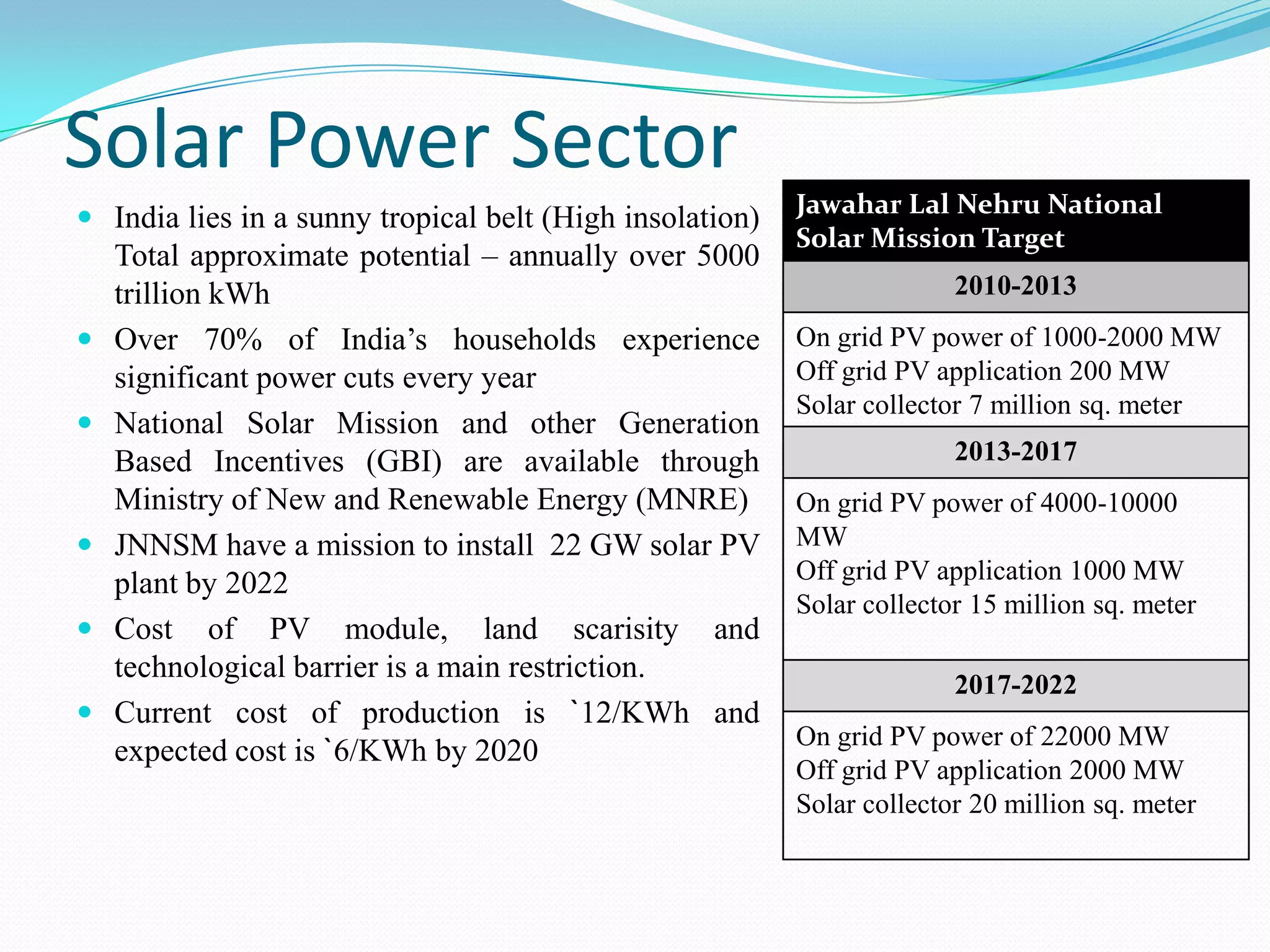 Solar Power Sector

- India lies in a sunny tropical belt (High insolation) Total approximate potential – annually over 5000 trillion kWh
- Over 70% of India's households experience significant power cuts every year
- National Solar Mission and other Generation Based Incentives (GBI) are available through Ministry of New and Renewable Energy (MNRE)
- JNNSM have a mission to install 22 GW solar PV plant by 2022
- Cost of PV module, land scarisity and technological barrier is a main restriction.
- Current cost of production is `12/KWh and expected cost is `6/KWh by 2020

| Jawahar Lal Nehru National Solar Mission Target |
|---|
| 2010-2013 |
| On grid PV power of 1000-2000 MW Off grid PV application 200 MW Solar collector 7 million sq. meter |
| 2013-2017 |
| On grid PV power of 4000-10000 MW Off grid PV application 1000 MW Solar collector 15 million sq. meter |
| 2017-2022 |
| On grid PV power of 22000 MW Off grid PV application 2000 MW Solar collector 20 million sq. meter |